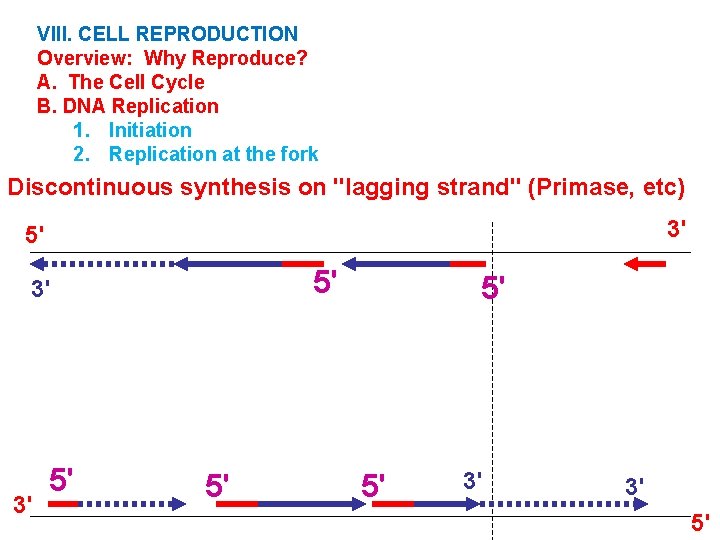 VIII. CELL REPRODUCTION
Overview: Why Reproduce?
A. The Cell Cycle
B. DNA Replication
1. Initiation
2. Replication at the fork

Discontinuous synthesis on "lagging strand" (Primase, etc)

5'
3'
3'
5'
5'

5'
5'
5'
3'
3'
3'
5'